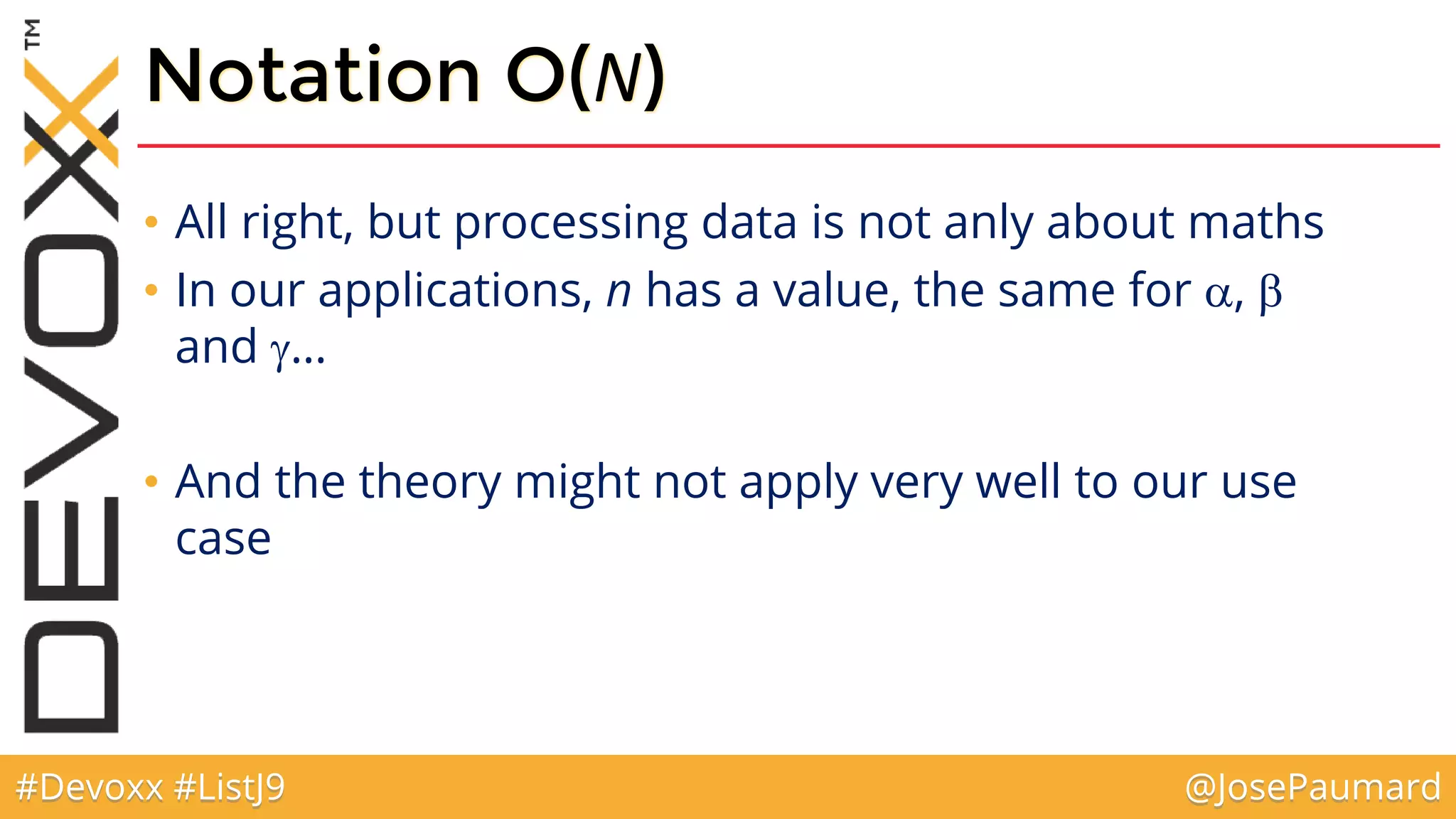 DEVOXX™

Notation O($N$)

• All right, but processing data is not anly about maths
• In our applications, $n$ has a value, the same for $\alpha$, $\beta$ and $\gamma$…

• And the theory might not apply very well to our use case

#Devoxx #ListJ9
@JosePaumard